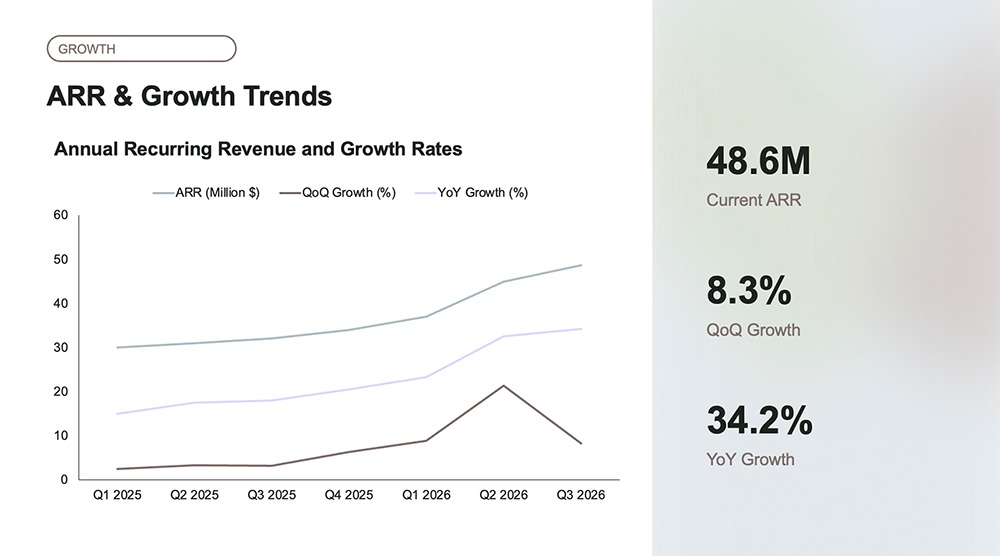 GROWTH

ARR & Growth Trends

Annual Recurring Revenue and Growth Rates

ARR (Million $) QoQ Growth (%) YoY Growth (%)

60
50
40
30
20
10
0

Q1 2025 Q2 2025 Q3 2025 Q4 2025 Q1 2026 Q2 2026 Q3 2026

48.6M
Current ARR

8.3%
QoQ Growth

34.2%
YoY Growth